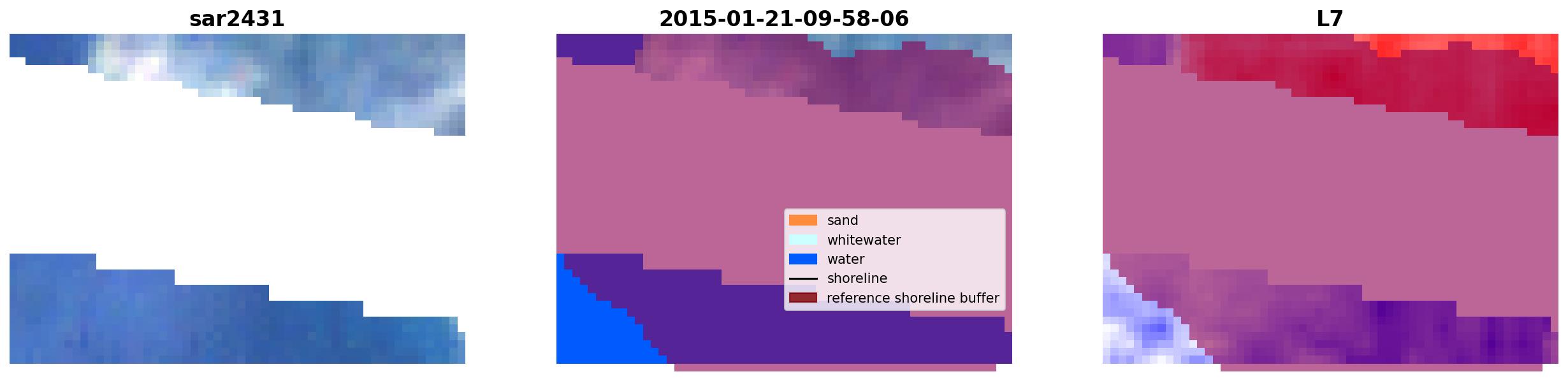 sar2431

2015-01-21-09-58-06

sand
whitewater
water
shoreline
reference shoreline buffer

L7